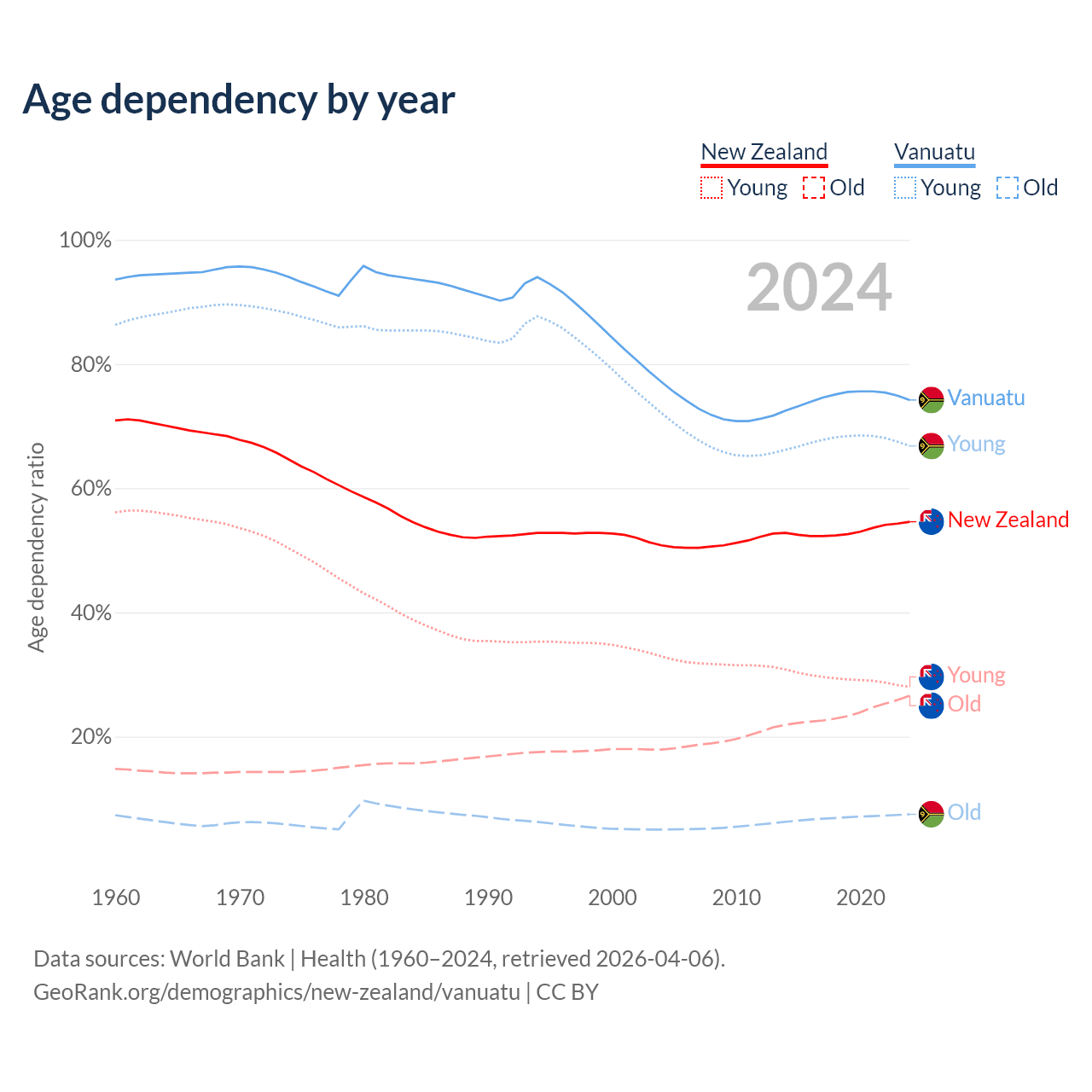 Age dependency by year

New Zealand
Young Old

Vanuatu
Young Old

2024

100%
80%
60%
40%
20%

Age dependency ratio

Vanuatu
Young
New Zealand
Young
Old
Old

1960 1970 1980 1990 2000 2010 2020

Data sources: World Bank | Health (1960–2024, retrieved 2026-04-06).
GeoRank.org/demographics/new-zealand/vanuatu | CC BY